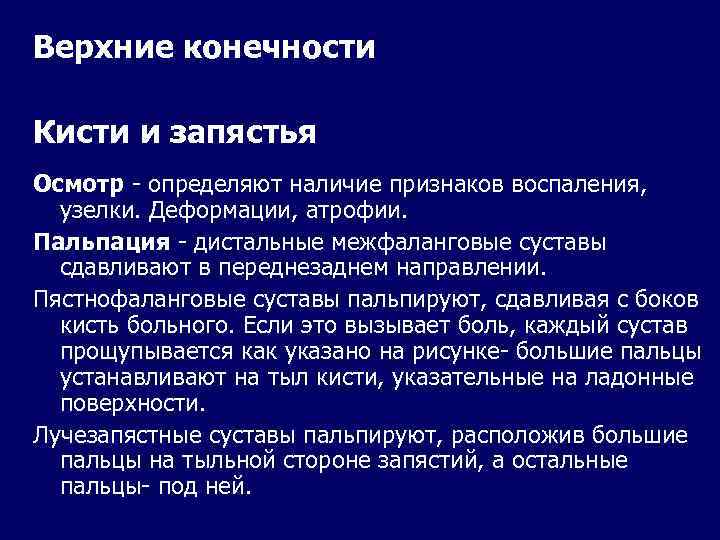 Верхние конечности

Кисти и запястья

Осмотр - определяют наличие признаков воспаления, узелки. Деформации, атрофии.

Пальпация - дистальные межфаланговые суставы сдавливают в переднезаднем направлении.

Пястнофаланговые суставы пальпируют, сдавливая с боков кисть больного. Если это вызывает боль, каждый сустав прощупывается как указано на рисунке- большие пальцы устанавливают на тыл кисти, указательные на ладонные поверхности.

Лучезапястные суставы пальпируют, расположив большие пальцы на тыльной стороне запястий, а остальные пальцы- под ней.